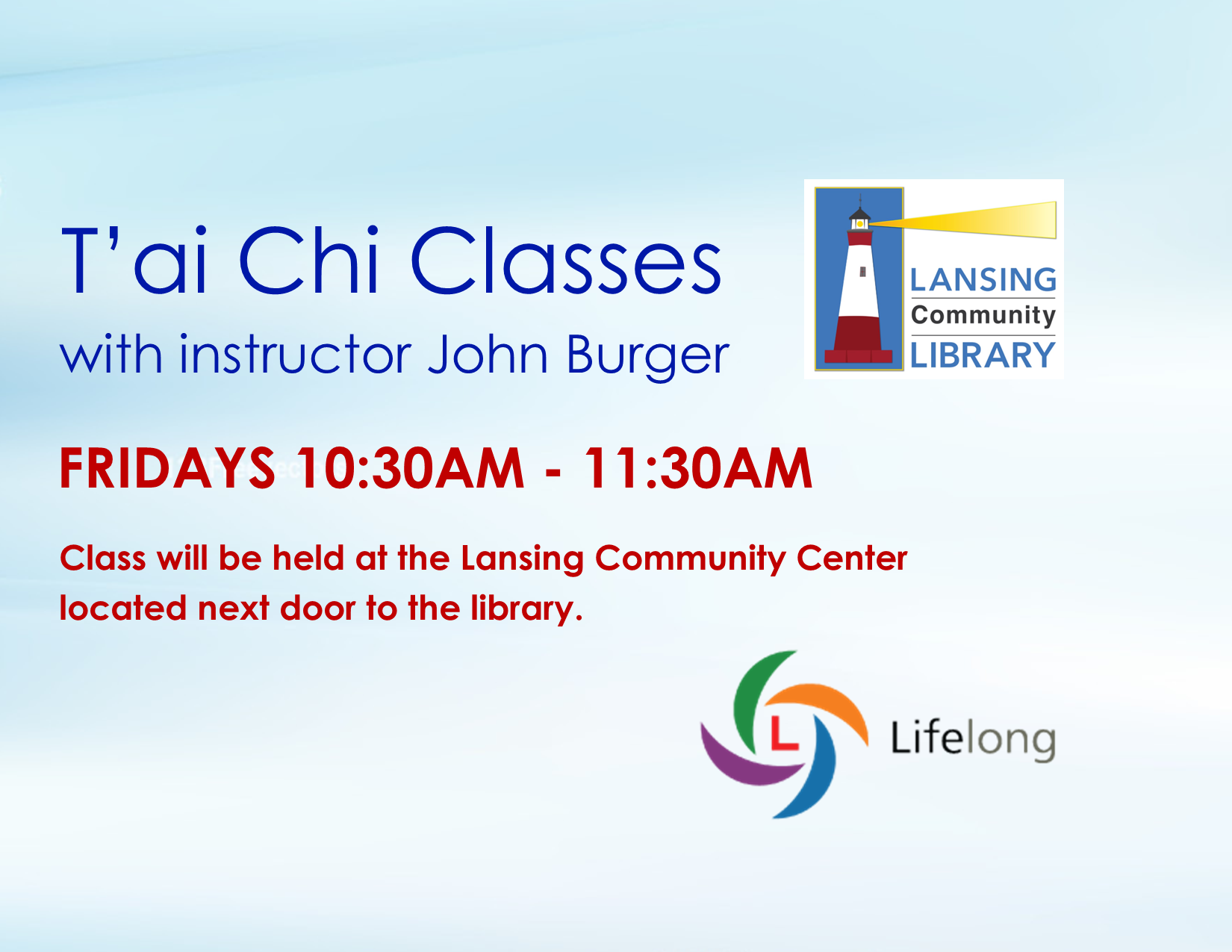 T'ai Chi Classes
with instructor John Burger

LANSING
Community
LIBRARY

FRIDAYS 10:30AM - 11:30AM

Class will be held at the Lansing Community Center located next door to the library.

L Lifelong